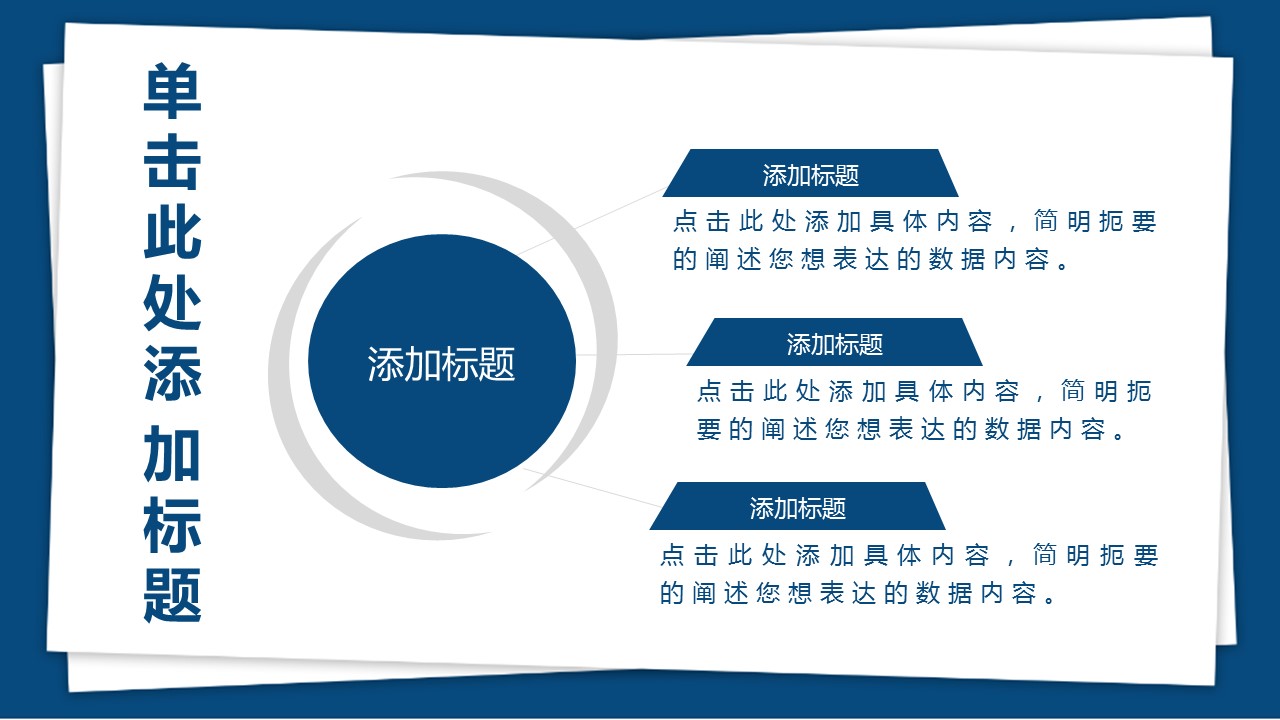 单击此处添加标题

添加标题

添加标题
点击此处添加具体内容，简明扼要的阐述您想表达的数据内容。

添加标题
点击此处添加具体内容，简明扼要的阐述您想表达的数据内容。

添加标题
点击此处添加具体内容，简明扼要的阐述您想表达的数据内容。